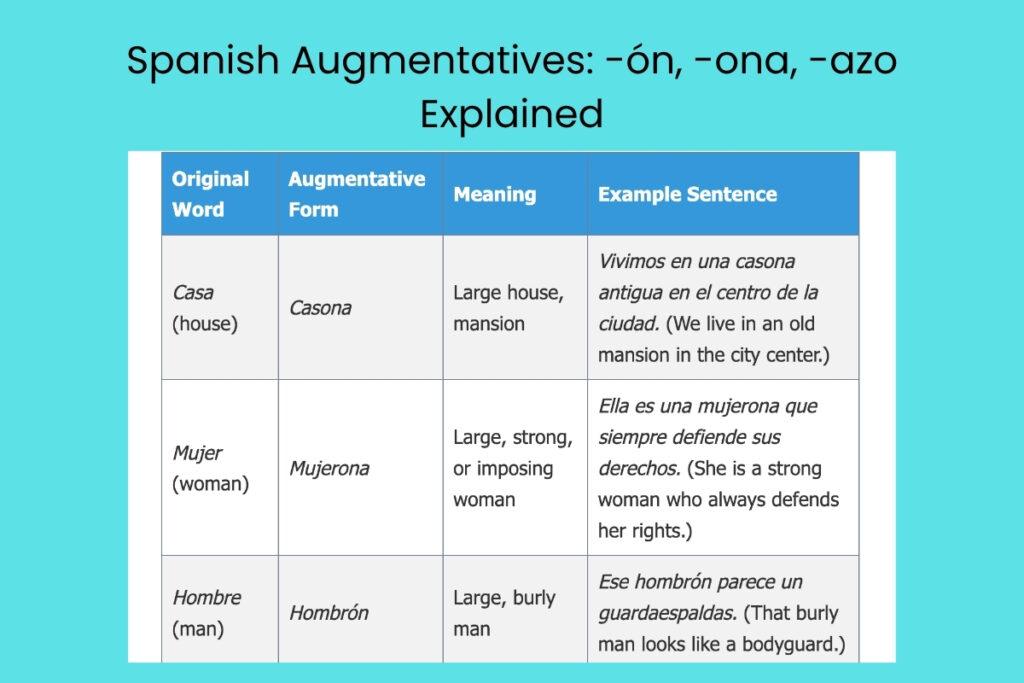 Spanish Augmentatives: -ón, -ona, -azo Explained

| Original Word | Augmentative Form | Meaning | Example Sentence |
|---|---|---|---|
| Casa (house) | Casona | Large house, mansion | Vivimos en una casona antigua en el centro de la ciudad. (We live in an old mansion in the city center.) |
| Mujer (woman) | Mujerona | Large, strong, or imposing woman | Ella es una mujerona que siempre defiende sus derechos. (She is a strong woman who always defends her rights.) |
| Hombre (man) | Hombrón | Large, burly man | Ese hombrón parece un guardaespaldas. (That burly man looks like a bodyguard.) |